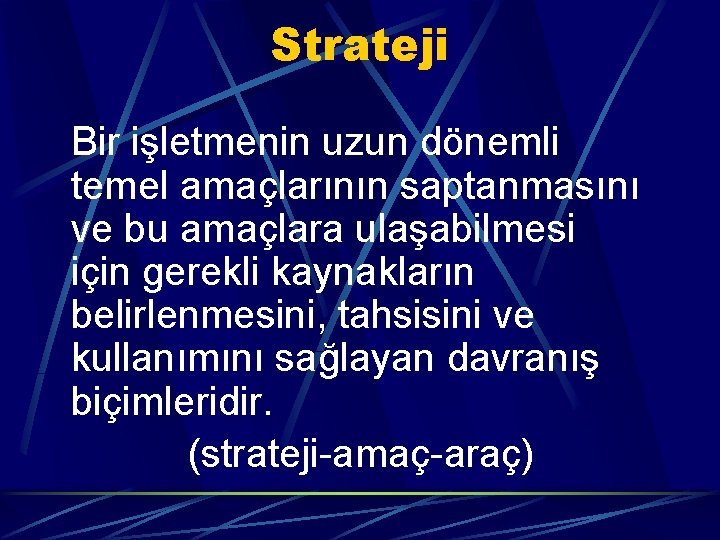 Strateji

Bir işletmenin uzun dönemli temel amaçlarının saptanmasını ve bu amaçlara ulaşabilmesi için gerekli kaynakların belirlenmesini, tahsisini ve kullanımını sağlayan davranış biçimleridir.

(strateji-amaç-araç)